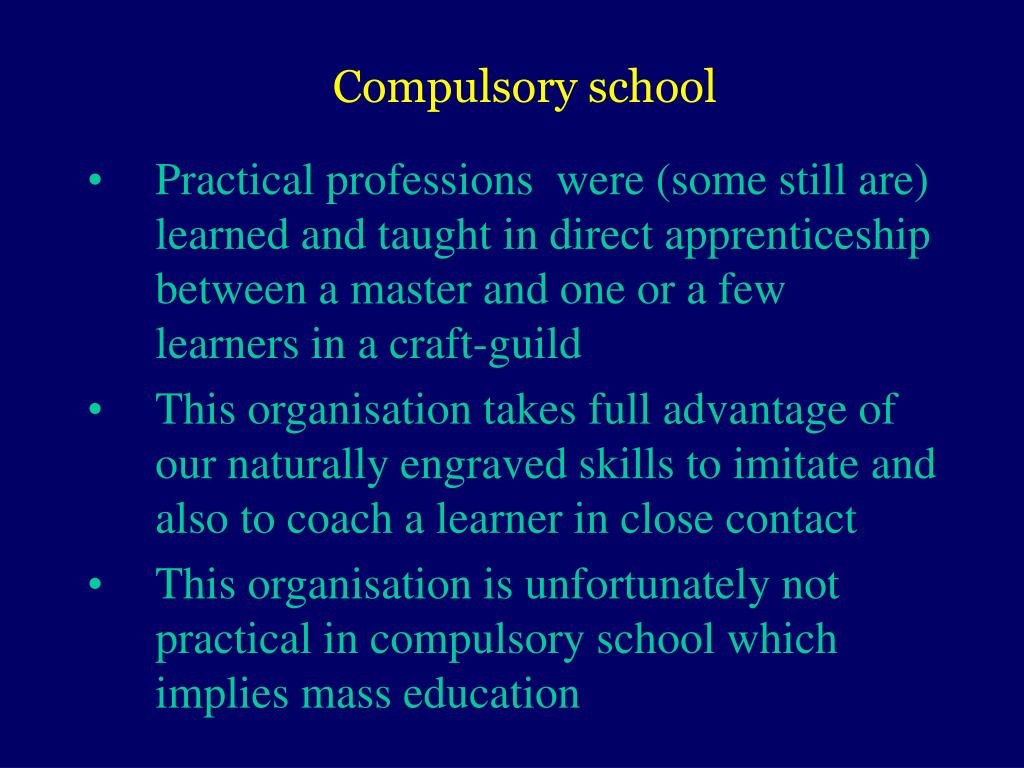 Compulsory school

• Practical professions were (some still are) learned and taught in direct apprenticeship between a master and one or a few learners in a craft-guild
• This organisation takes full advantage of our naturally engraved skills to imitate and also to coach a learner in close contact
• This organisation is unfortunately not practical in compulsory school which implies mass education